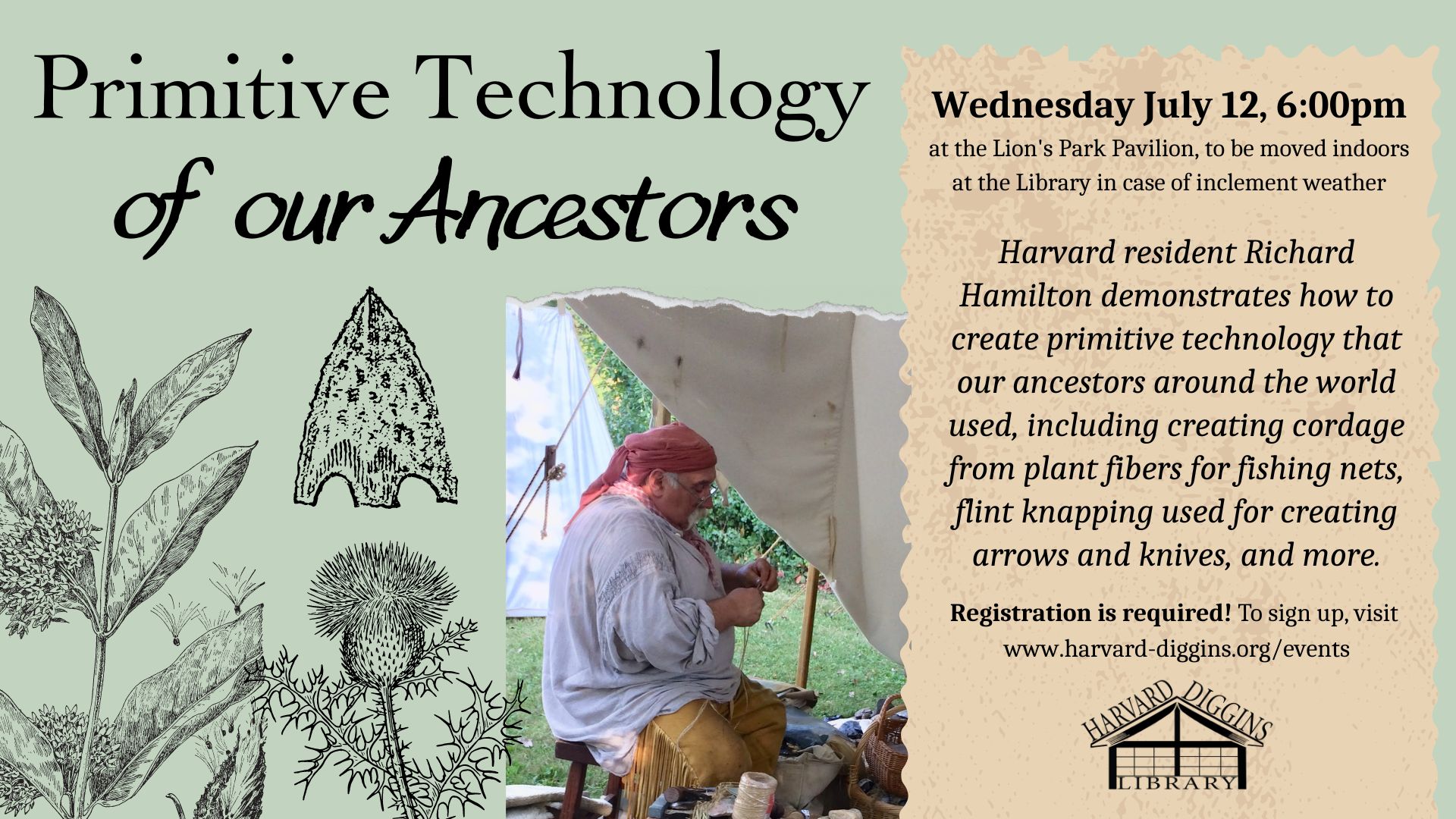 Primitive Technology of our Ancestors

Wednesday July 12, 6:00pm
at the Lion's Park Pavilion, to be moved indoors at the Library in case of inclement weather

Harvard resident Richard Hamilton demonstrates how to create primitive technology that our ancestors around the world used, including creating cordage from plant fibers for fishing nets, flint knapping used for creating arrows and knives, and more.

Registration is required! To sign up, visit www.harvard-diggins.org/events

HARVARD DIGGINS LIBRARY